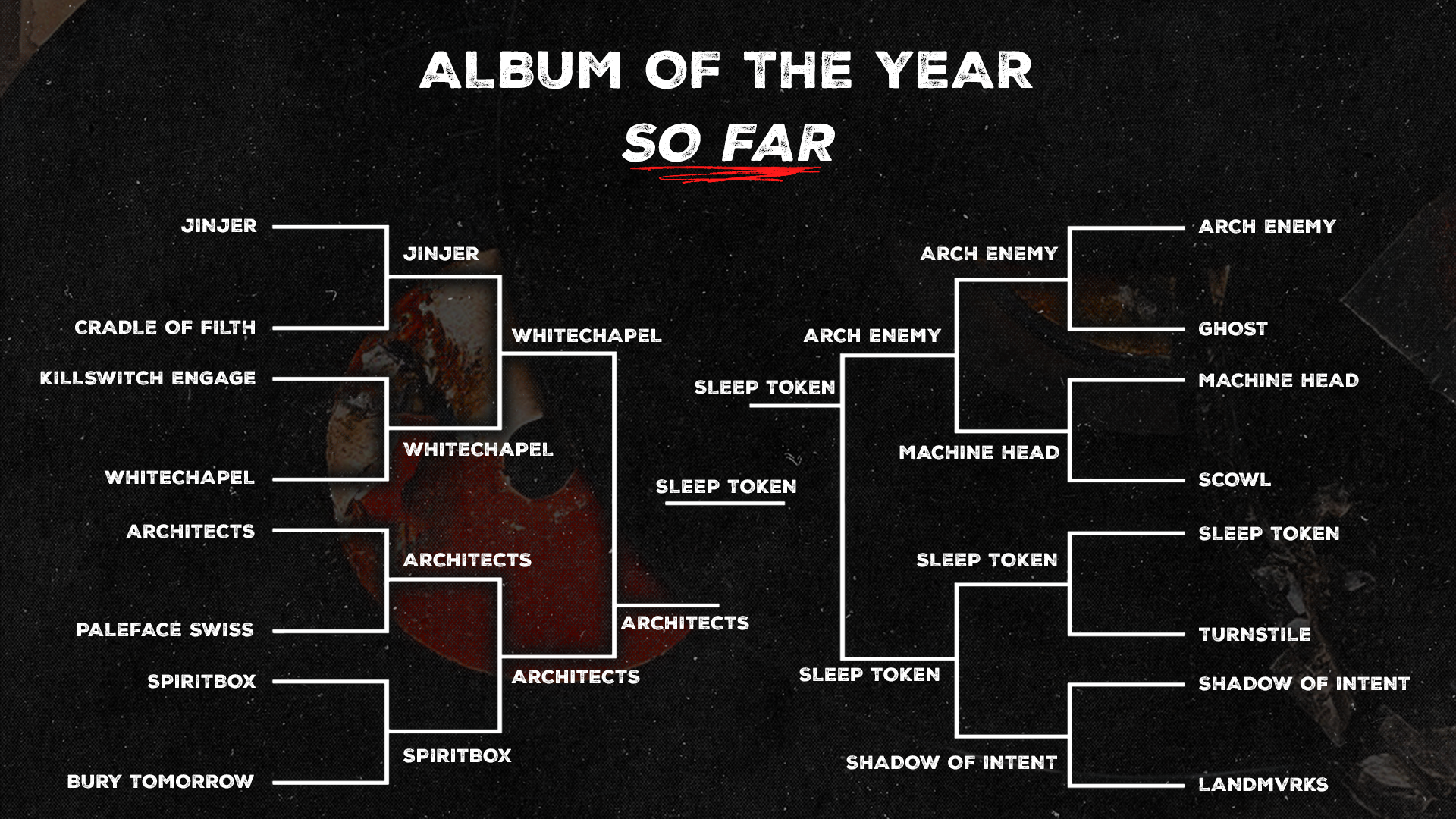 ALBUM OF THE YEAR
SO FAR

JINJER
CRADLE OF FILTH
KILLSWITCH ENGAGE
WHITECHAPEL
ARCHITECTS
PALEFACE SWISS
SPIRITBOX
BURY TOMORROW

JINJER
WHITECHAPEL
ARCHITECTS
SPIRITBOX

WHITECHAPEL
ARCHITECTS

ARCHITECTS

SLEEP TOKEN

SLEEP TOKEN

ARCH ENEMY
SLEEP TOKEN

ARCH ENEMY
MACHINE HEAD
SLEEP TOKEN
SHADOW OF INTENT

ARCH ENEMY
GHOST
MACHINE HEAD
SCOWL
SLEEP TOKEN
TURNSTILE
SHADOW OF INTENT
LANDMVRKS